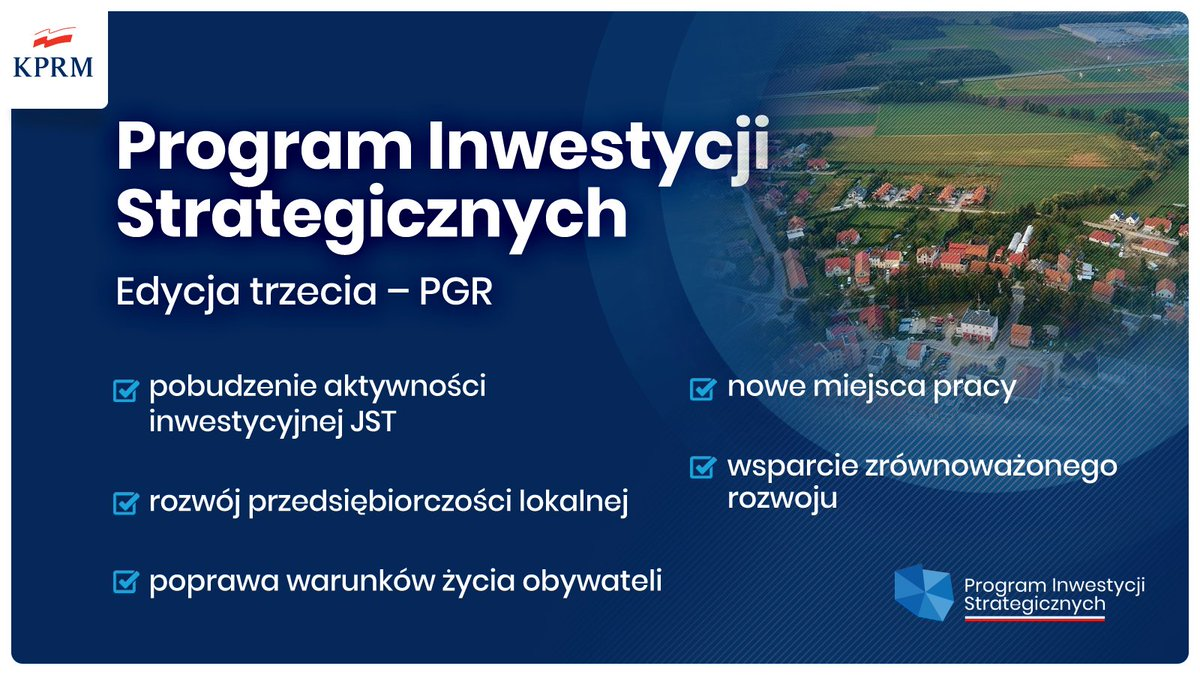 KPRM

Program Inwestycji Strategicznych

Edycja trzecia – PGR

pobudzenie aktywności inwestycyjnej JST

rozwój przedsiębiorczości lokalnej

poprawa warunków życia obywateli

nowe miejsca pracy

wsparcie zrównoważonego rozwoju

Program Inwestycji Strategicznych